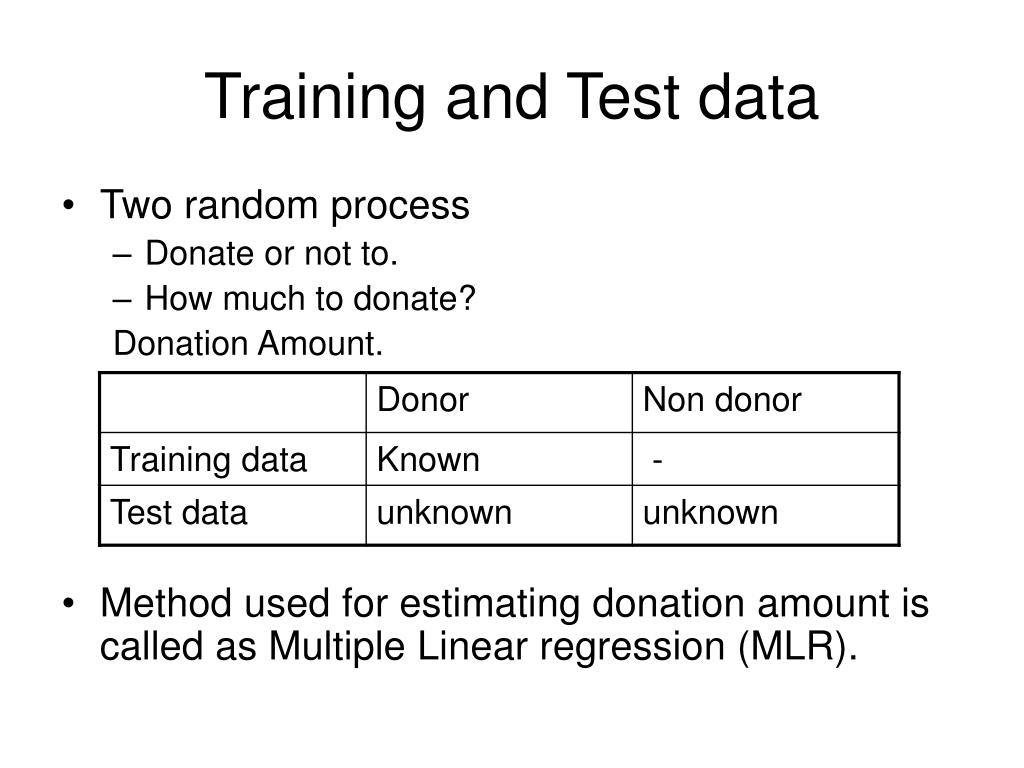 Training and Test data

• Two random process
– Donate or not to.
– How much to donate?
Donation Amount.

| | Donor | Non donor |
|---|---|---|
| Training data | Known | - |
| Test data | unknown | unknown |

• Method used for estimating donation amount is called as Multiple Linear regression (MLR).